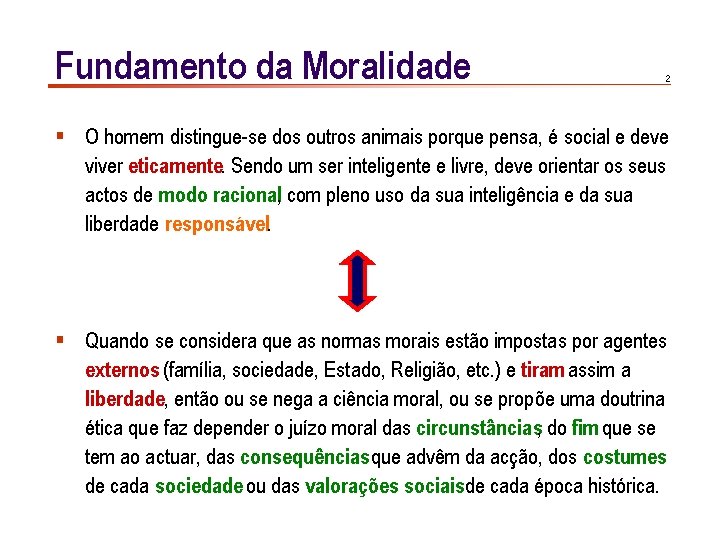 Fundamento da Moralidade

2

▪ O homem distingue-se dos outros animais porque pensa, é social e deve viver eticamente. Sendo um ser inteligente e livre, deve orientar os seus actos de modo racional, com pleno uso da sua inteligência e da sua liberdade responsável.

▪ Quando se considera que as normas morais estão impostas por agentes externos (família, sociedade, Estado, Religião, etc.) e tiram assim a liberdade, então ou se nega a ciência moral, ou se propõe uma doutrina ética que faz depender o juízo moral das circunstâncias, do fim que se tem ao actuar, das consequências que advêm da acção, dos costumes de cada sociedade ou das valorações sociais de cada época histórica.